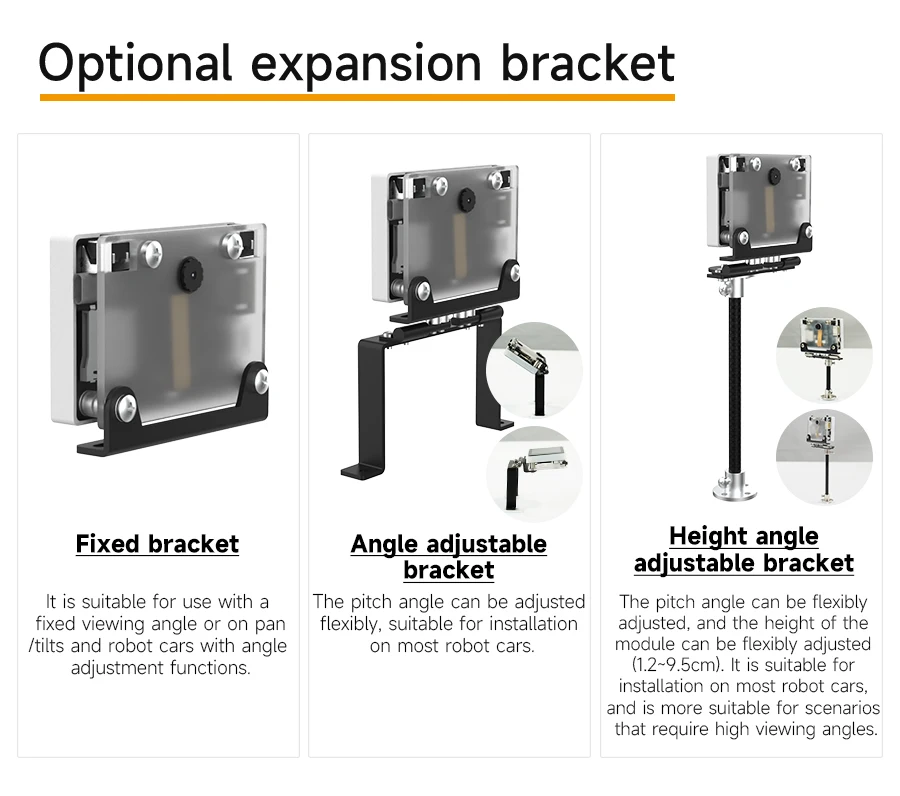 Optional expansion bracket

Fixed bracket

It is suitable for use with a fixed viewing angle or on pan /tilts and robot cars with angle adjustment functions.

Angle adjustable bracket

The pitch angle can be adjusted flexibly, suitable for installation on most robot cars.

Height angle adjustable bracket

The pitch angle can be flexibly adjusted, and the height of the module can be flexibly adjusted (1.2~9.5cm). It is suitable for installation on most robot cars, and is more suitable for scenarios that require high viewing angles.